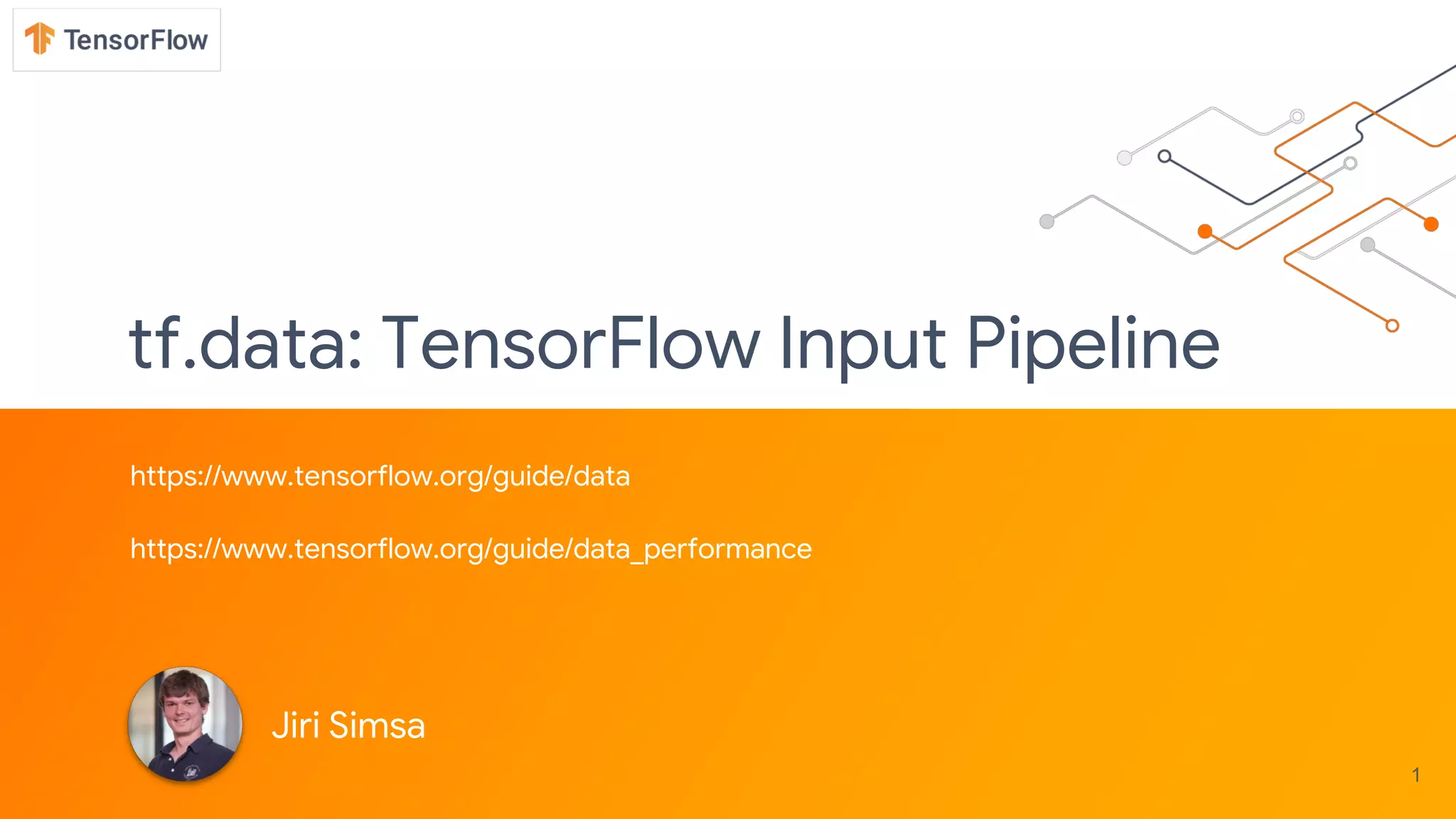 TensorFlow

tf.data: TensorFlow Input Pipeline

https://www.tensorflow.org/guide/data

https://www.tensorflow.org/guide/data_performance

Jiri Simsa

1